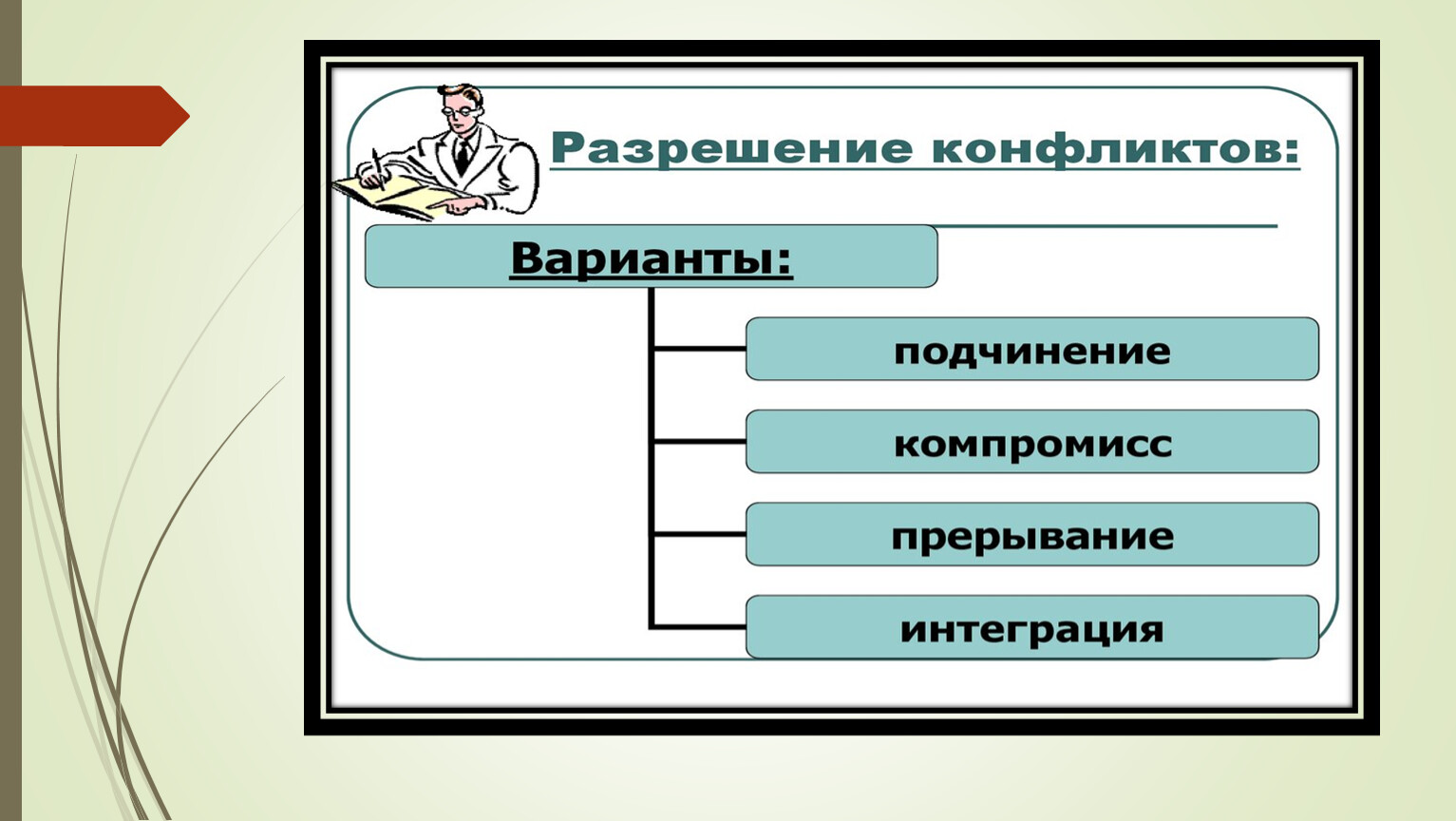 Разрешение конфликтов:

Варианты:

подчинение

компромисс

прерывание

интеграция